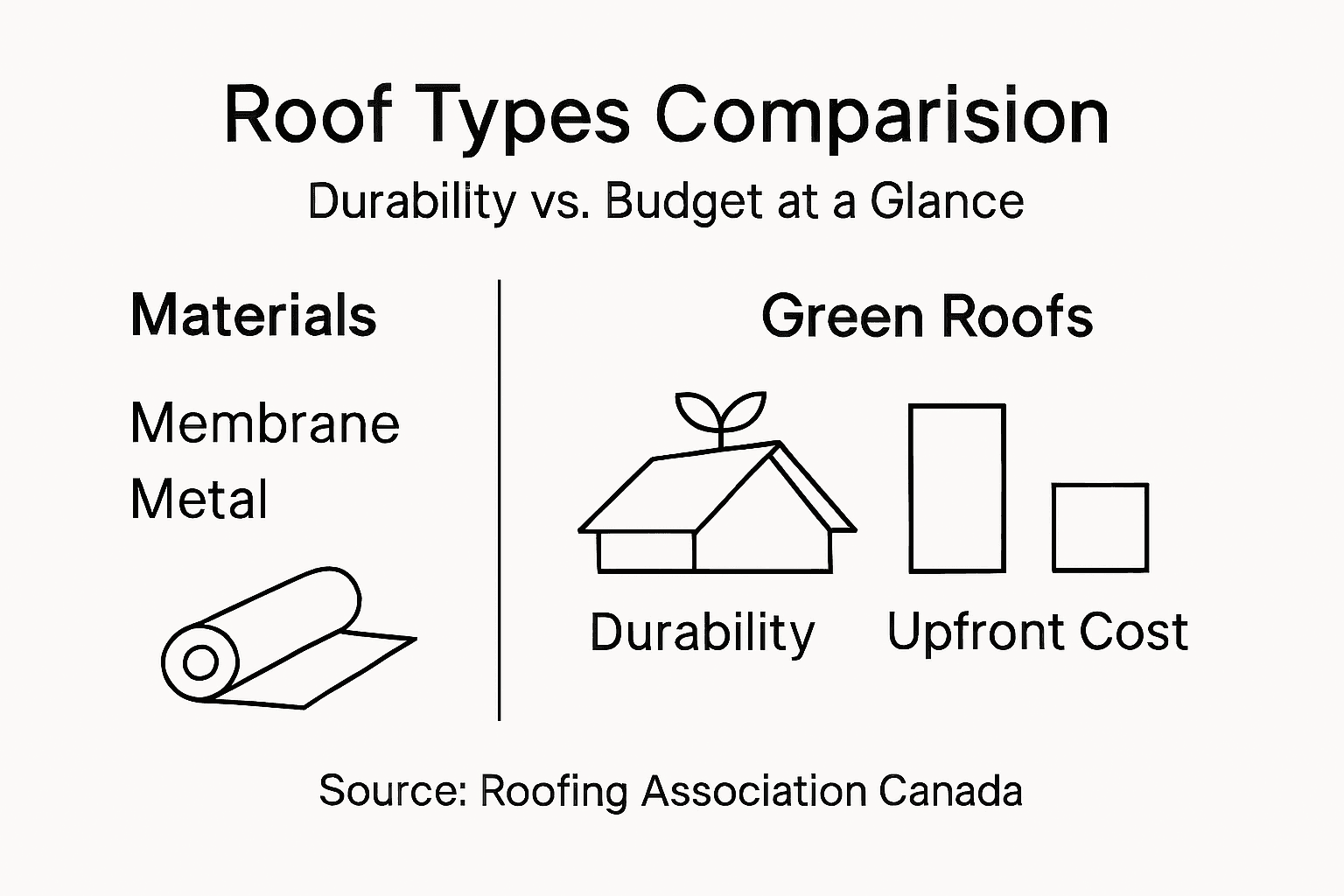 Roof Types Comparision

Durability vs. Budget at a Glance

Materials

Membrane
Metal

Green Roofs

Durability

Upfront Cost

Source: Roofing Association Canada